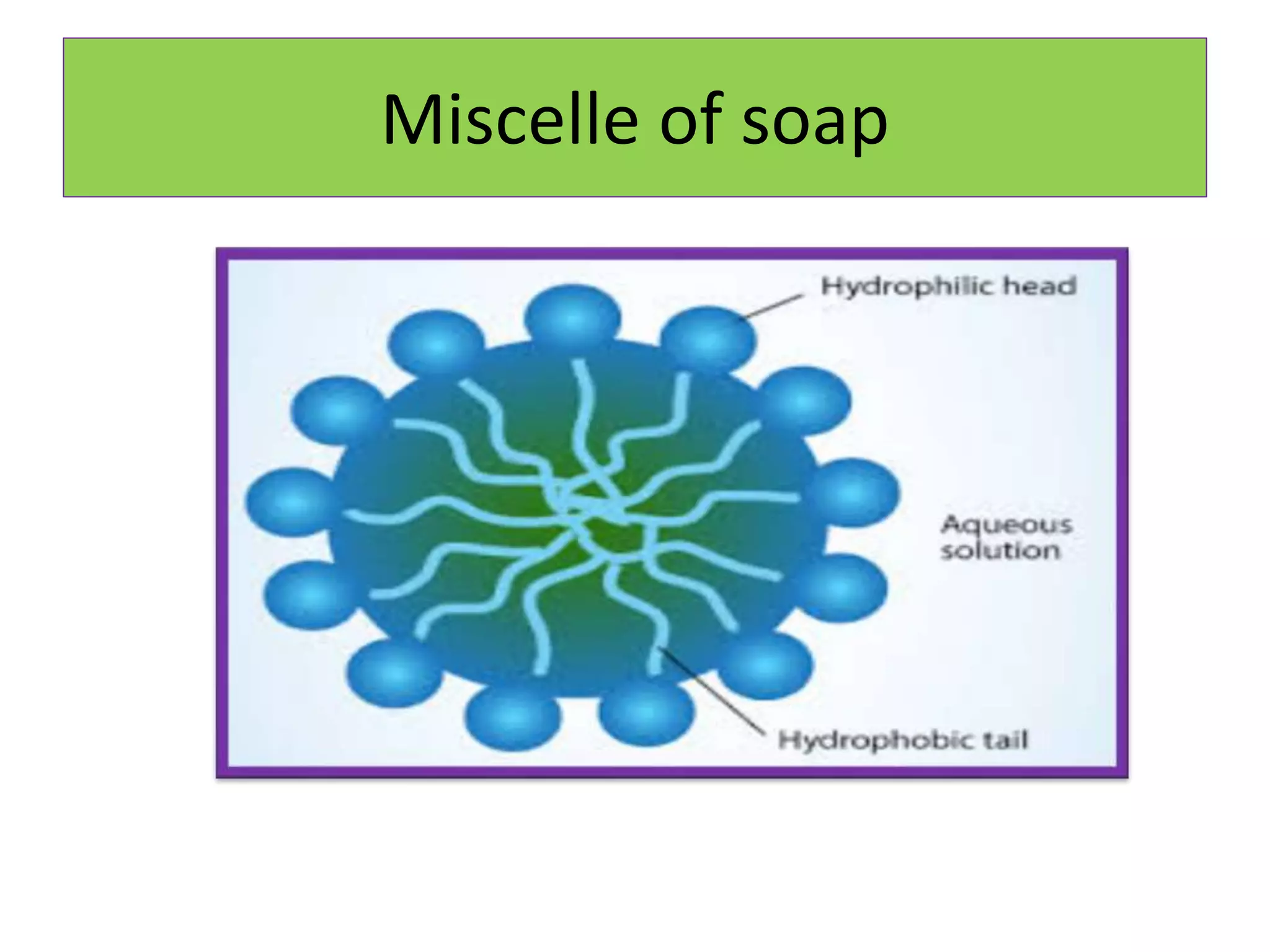 Miscelle of soap

Hydrophilic head

Aqueous solution

Hydrophobic tail